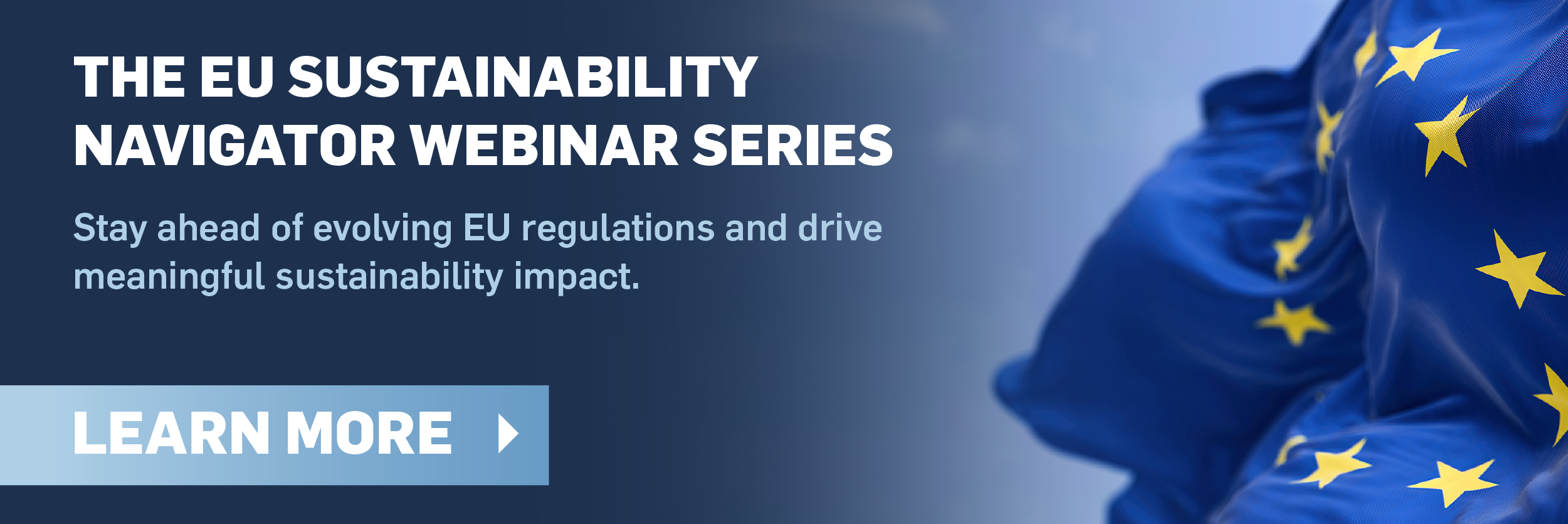 THE EU SUSTAINABILITY NAVIGATOR WEBINAR SERIES

Stay ahead of evolving EU regulations and drive meaningful sustainability impact.

LEARN MORE